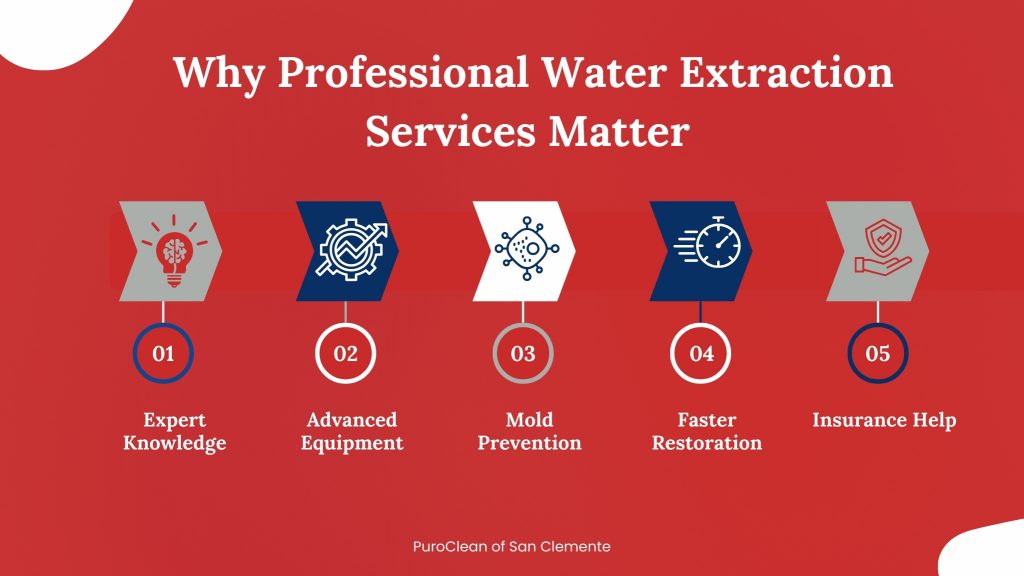 Why Professional Water Extraction Services Matter

01

Expert Knowledge

02

Advanced Equipment

03

Mold Prevention

04

Faster Restoration

05

Insurance Help

PuroClean of San Clemente